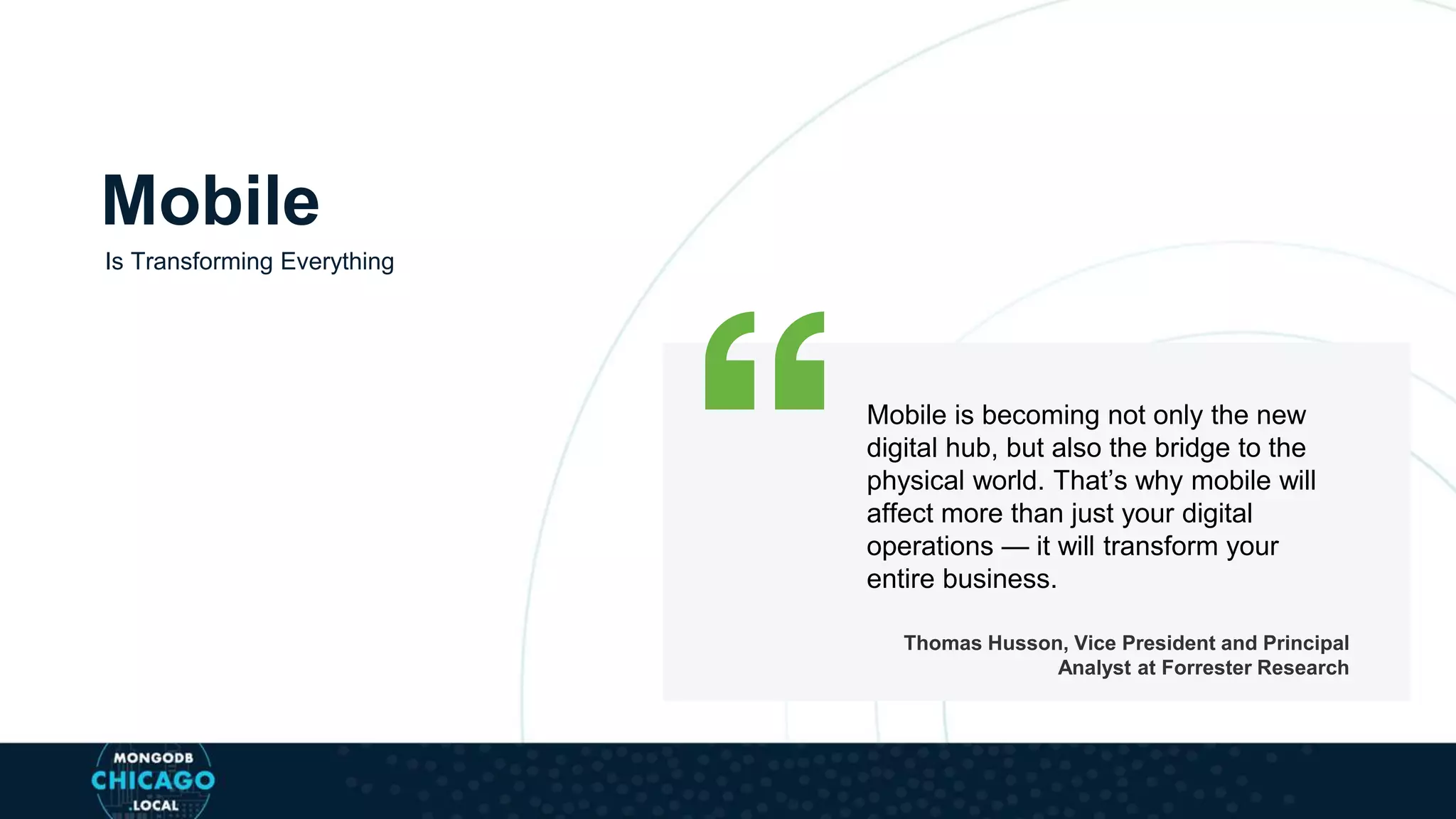 Mobile
Is Transforming Everything

“

Mobile is becoming not only the new digital hub, but also the bridge to the physical world. That’s why mobile will affect more than just your digital operations — it will transform your entire business.

Thomas Husson, Vice President and Principal Analyst at Forrester Research

MONGODB
CHICAGO
.LOCAL